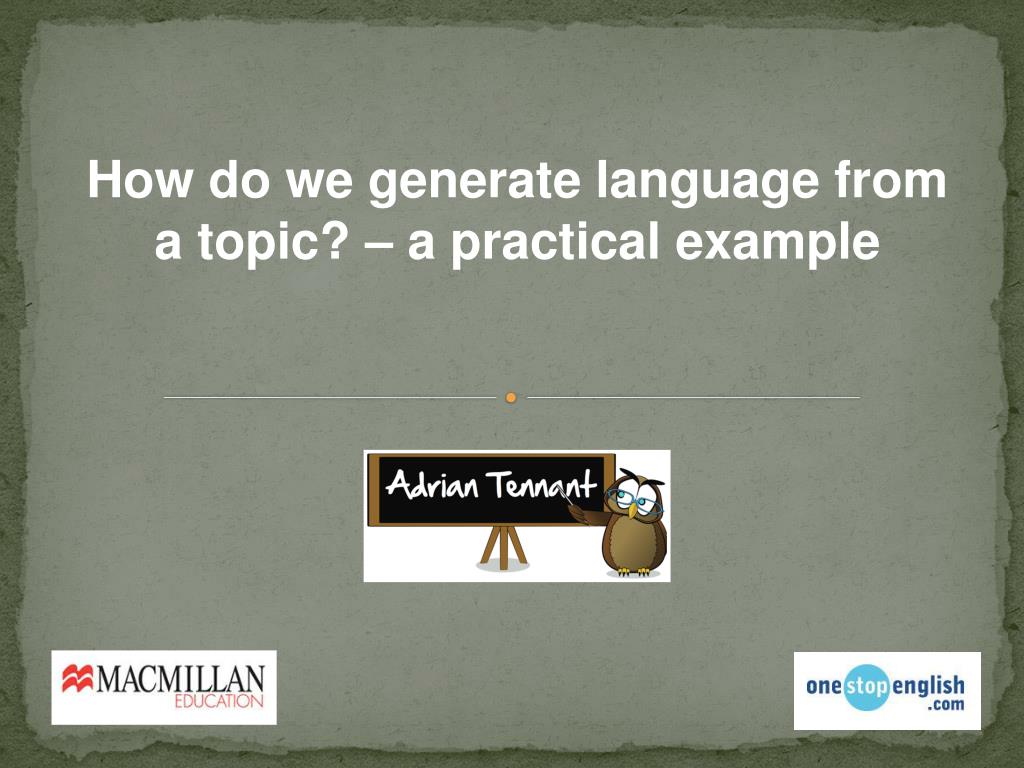 How do we generate language from a topic? – a practical example

Adrian Tennant

MACMILLAN EDUCATION

one stop english .com